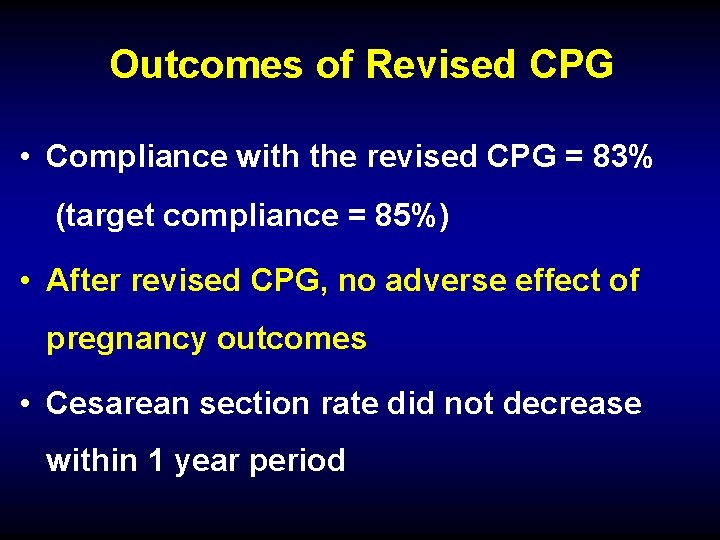 Outcomes of Revised CPG

• Compliance with the revised CPG = 83% (target compliance = 85%)

• After revised CPG, no adverse effect of pregnancy outcomes

• Cesarean section rate did not decrease within 1 year period